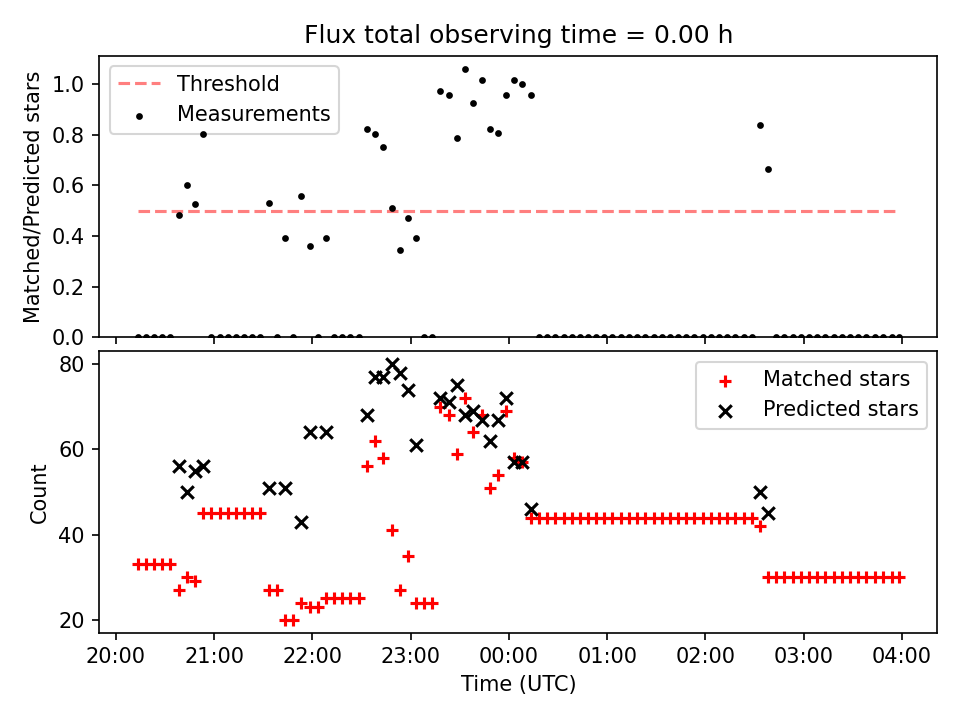 Flux total observing time = 0.00 h

Threshold
Measurements

Matched/Predicted stars

1.0
0.8
0.6
0.4
0.2
0.0

Matched stars
Predicted stars

Count

80
60
40
20

20:00 21:00 22:00 23:00 00:00 01:00 02:00 03:00 04:00

Time (UTC)